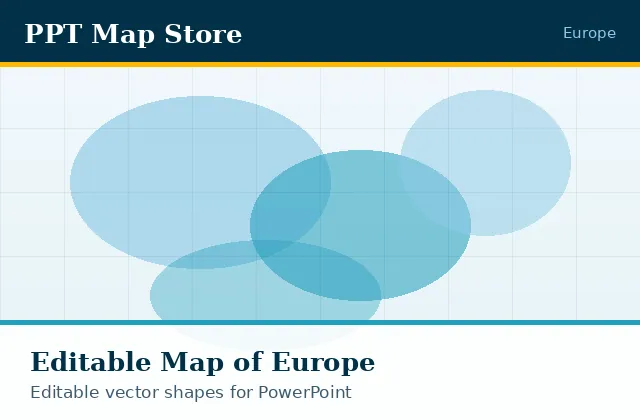 PPT Map Store

Europe

Editable Map of Europe

Editable vector shapes for PowerPoint